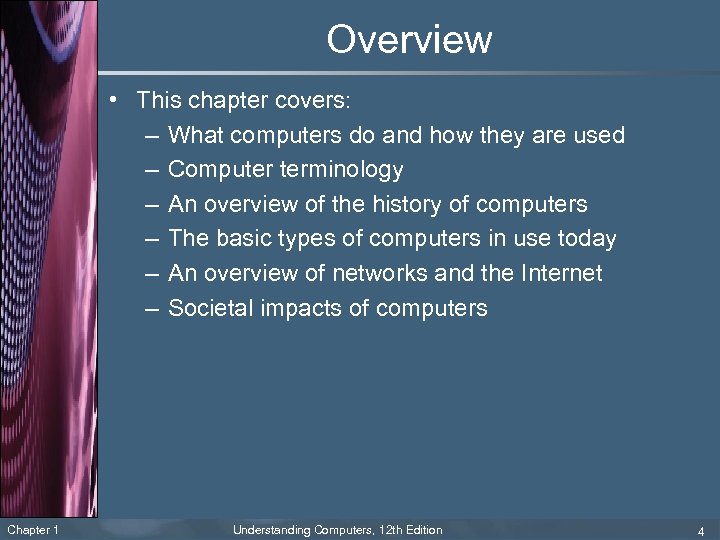 Overview

• This chapter covers:
– What computers do and how they are used
– Computer terminology
– An overview of the history of computers
– The basic types of computers in use today
– An overview of networks and the Internet
– Societal impacts of computers

Chapter 1

Understanding Computers, 12th Edition

4